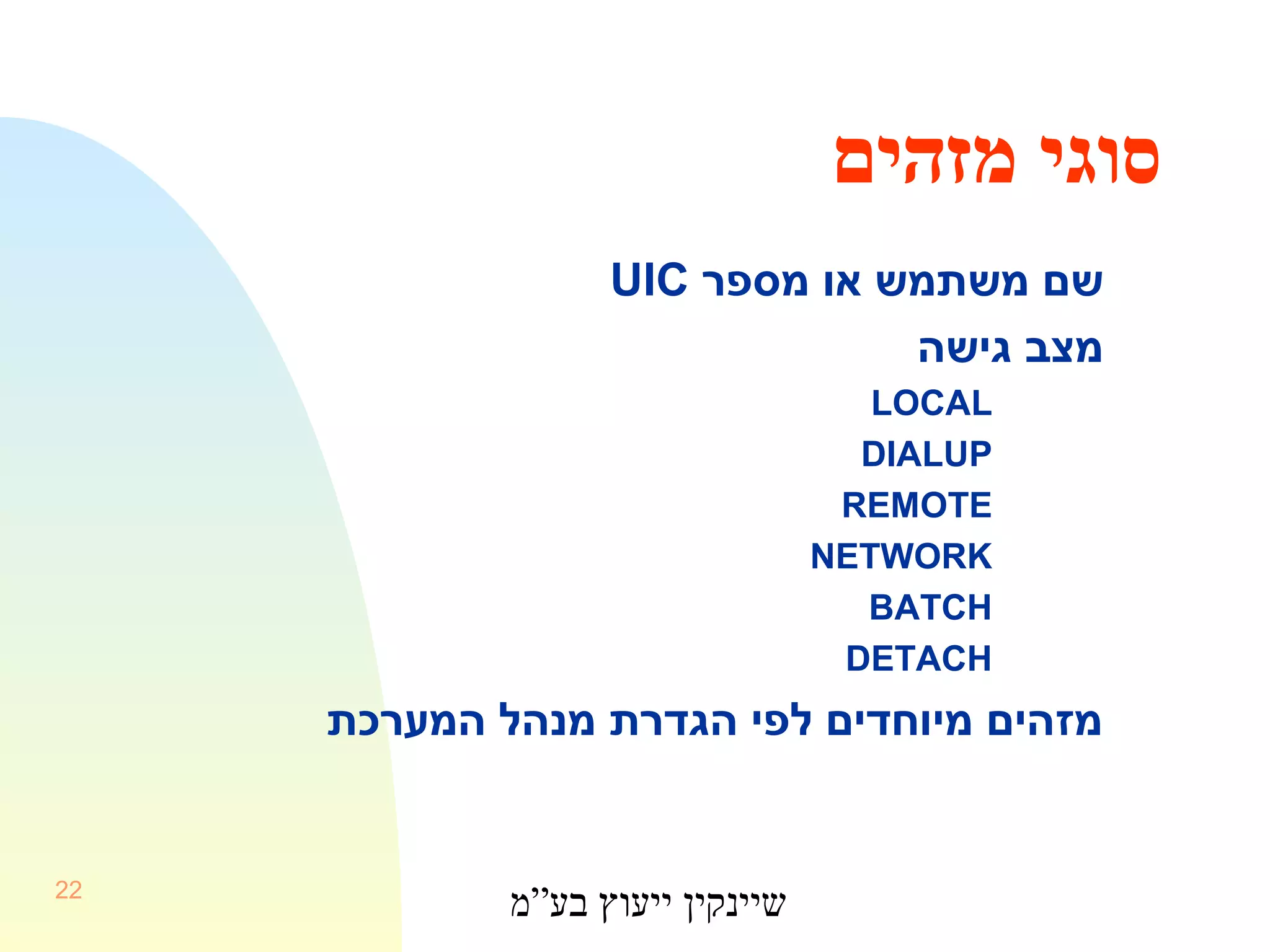 סוגי מזהים

שם משתמש או מספר UIC

מצב גישה

LOCAL

DIALUP

REMOTE

NETWORK

BATCH

DETACH

מזהים מיוחדים לפי הגדרת מנהל המערכת

22

שיינקין ייעוץ בע"מ